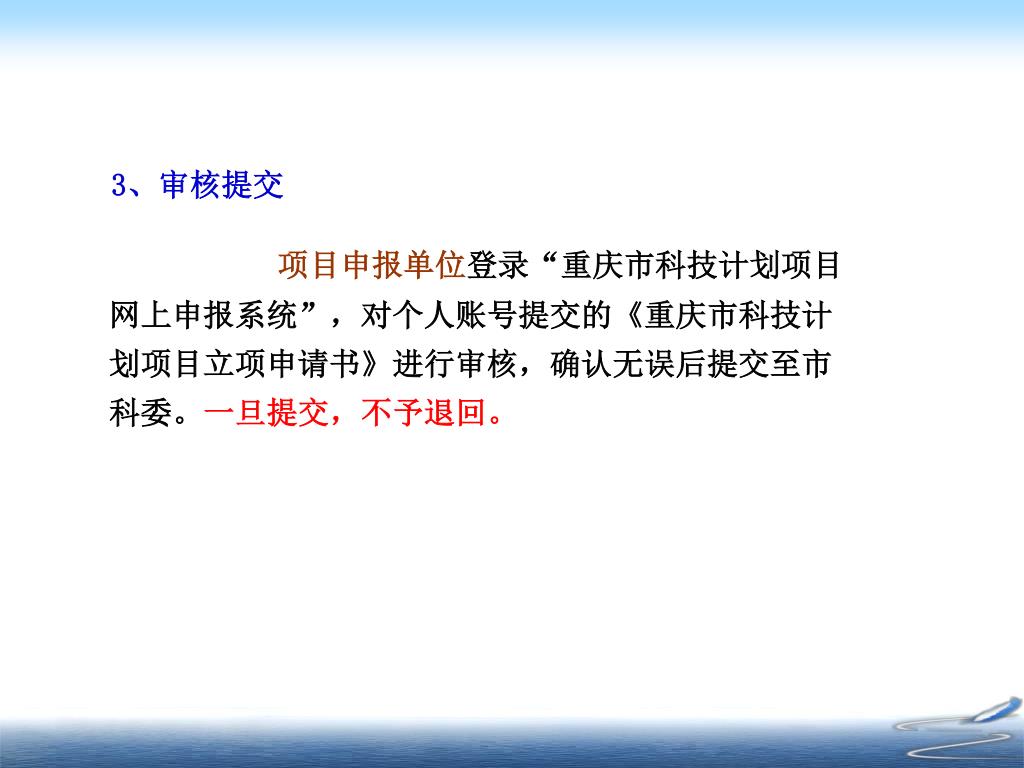 3、审核提交

项目申报单位登录“重庆市科技计划项目网上申报系统”，对个人账号提交的《重庆市科技计划项目立项申请书》进行审核，确认无误后提交至市科委。一旦提交，不予退回。